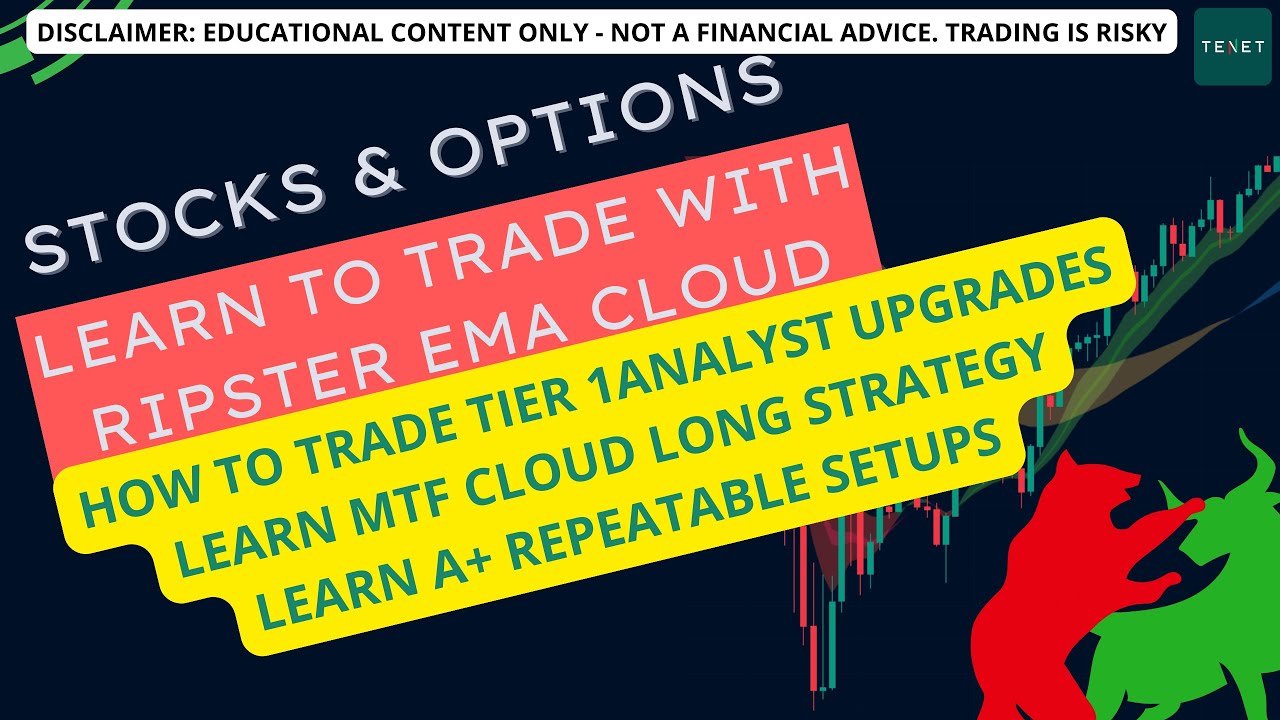 DISCLAIMER: EDUCATIONAL CONTENT ONLY - NOT A FINANCIAL ADVICE. TRADING IS RISKY

TENET

STOCKS & OPTIONS

LEARN TO TRADE WITH RIPSTER EMA CLOUD

HOW TO TRADE TIER 1ANALYST UPGRADES
LEARN MTF CLOUD LONG STRATEGY
LEARN A+ REPEATABLE SETUPS